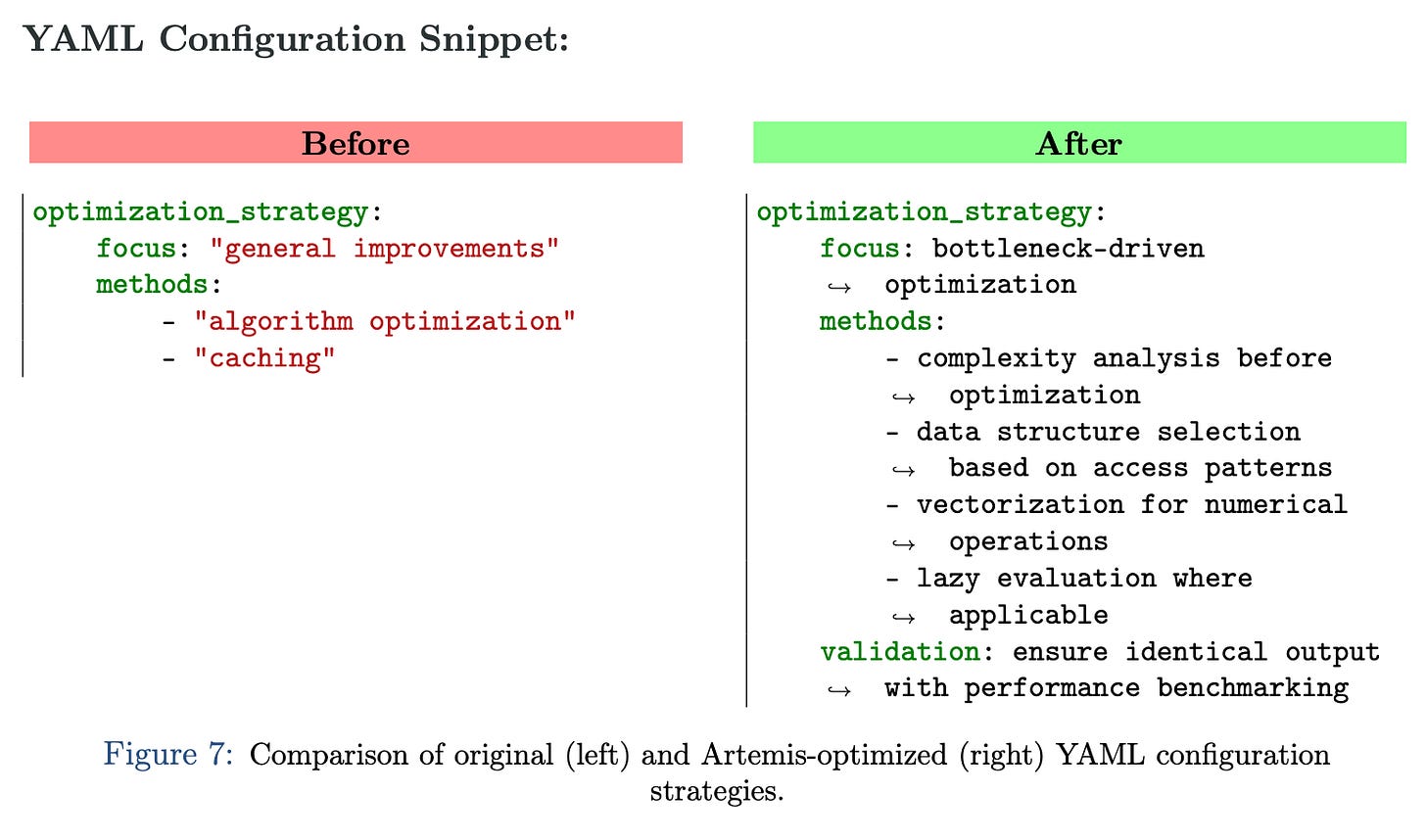 YAML Configuration Snippet:

Before

optimization_strategy:
    focus: "general improvements"
    methods:
        - "algorithm optimization"
        - "caching"

After

optimization_strategy:
    focus: bottleneck-driven
    ↪ optimization
    methods:
        - complexity analysis before
        ↪ optimization
        - data structure selection
        ↪ based on access patterns
        - vectorization for numerical
        ↪ operations
        - lazy evaluation where
        ↪ applicable
    validation: ensure identical output
    ↪ with performance benchmarking

Figure 7: Comparison of original (left) and Artemis-optimized (right) YAML configuration strategies.